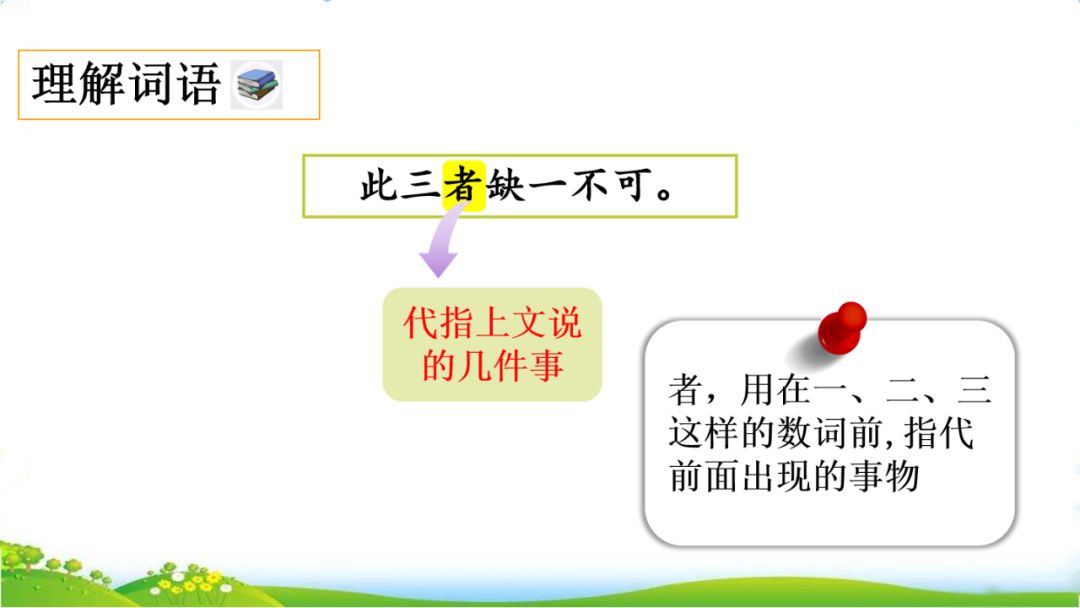 理解词语

此三者缺一不可。

代指上文说的几件事

者，用在一、二、三这样的数词前,指代前面出现的事物